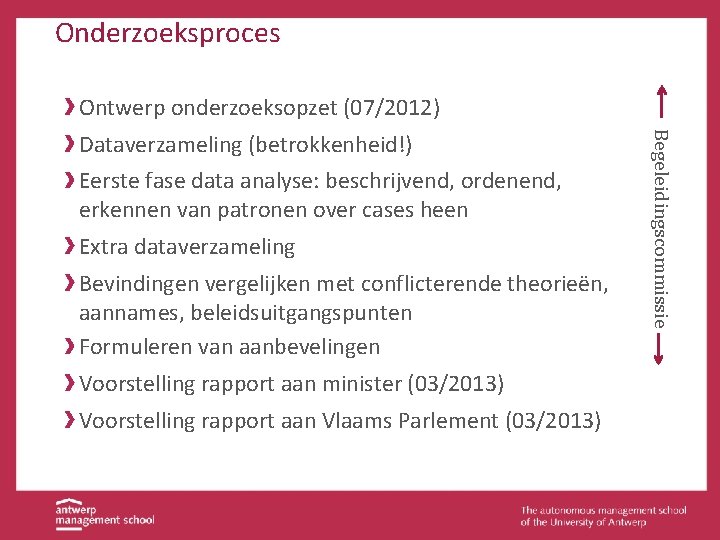 Onderzoeksproces

Ontwerp onderzoeksopzet (07/2012)

Dataverzameling (betrokkenheid!)

Eerste fase data analyse: beschrijvend, ordenend, erkennen van patronen over cases heen

Extra dataverzameling

Bevindingen vergelijken met conflicterende theorieën, aannames, beleidsuitgangspunten

Formuleren van aanbevelingen

Voorstelling rapport aan minister (03/2013)

Voorstelling rapport aan Vlaams Parlement (03/2013)

Begeleidingscommissie

antwerp management school

The autonomous management school of the University of Antwerp